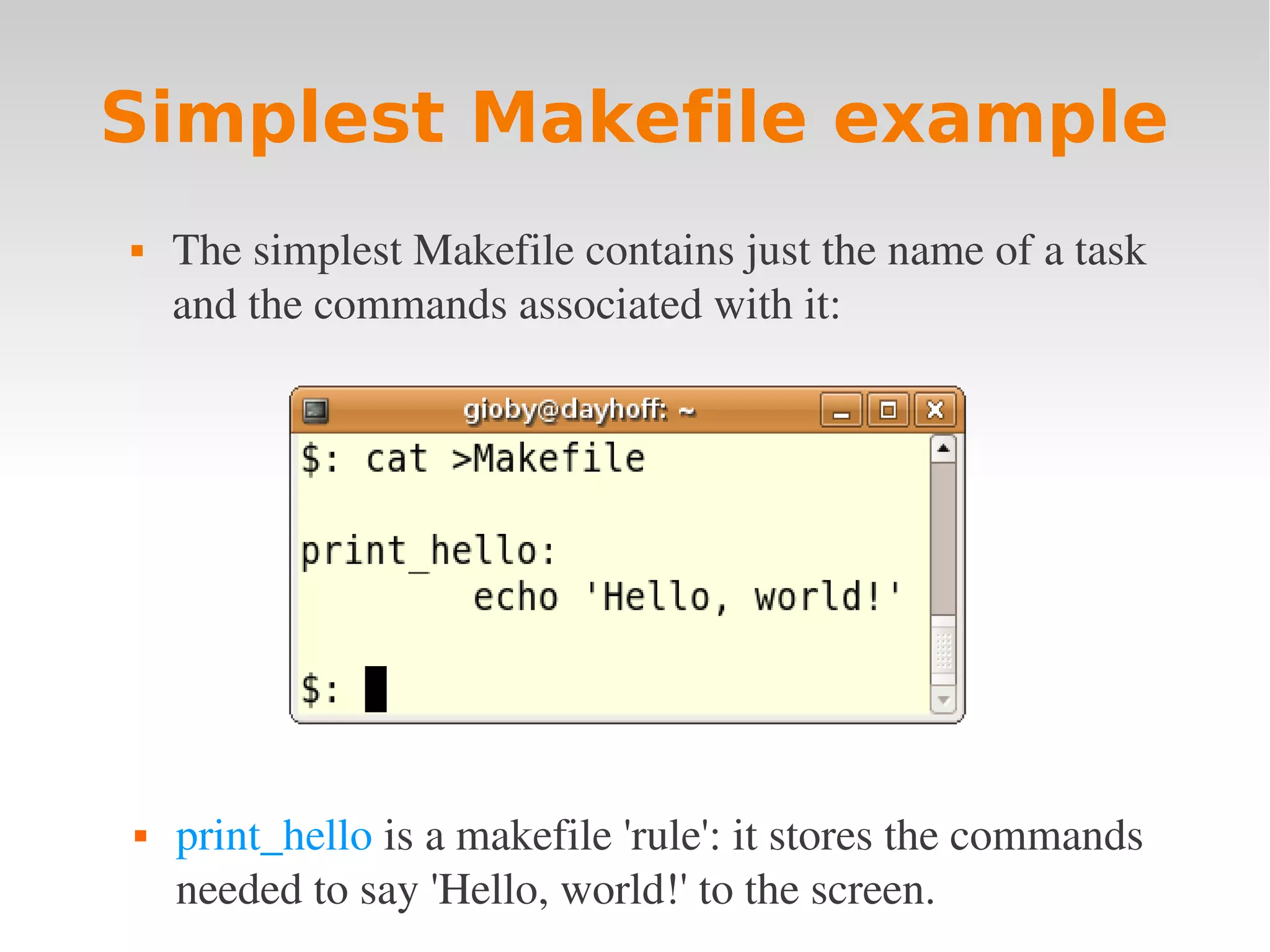 Simplest Makefile example

▪ The simplest Makefile contains just the name of a task and the commands associated with it:

gioby@dayhoff: ~

$: cat >Makefile

print_hello:
	echo 'Hello, world!'

$:

▪ print_hello is a makefile 'rule': it stores the commands needed to say 'Hello, world!' to the screen.